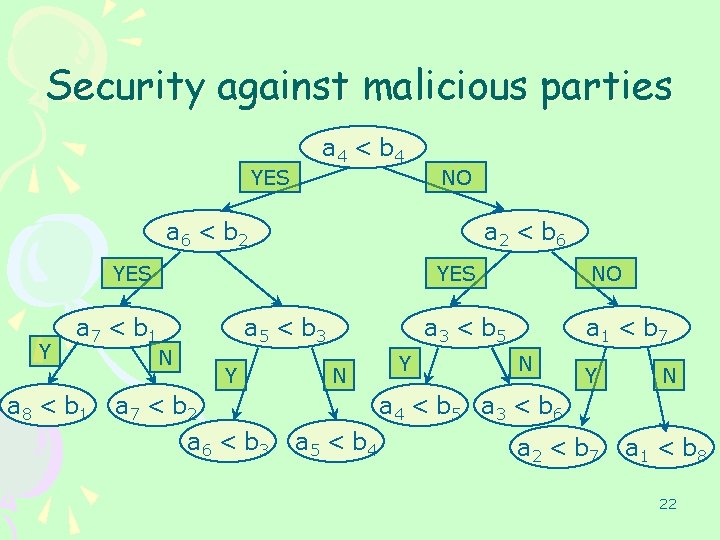 Security against malicious parties

$a_4 < b_4$

YES

NO

$a_6 < b_2$

$a_2 < b_6$

YES

YES

NO

$a_7 < b_1$

$a_5 < b_3$

$a_3 < b_5$

$a_1 < b_7$

Y

N

Y

N

Y

N

Y

N

$a_8 < b_1$

$a_7 < b_2$

$a_6 < b_3$

$a_5 < b_4$

$a_4 < b_5$

$a_3 < b_6$

$a_2 < b_7$

$a_1 < b_8$

22